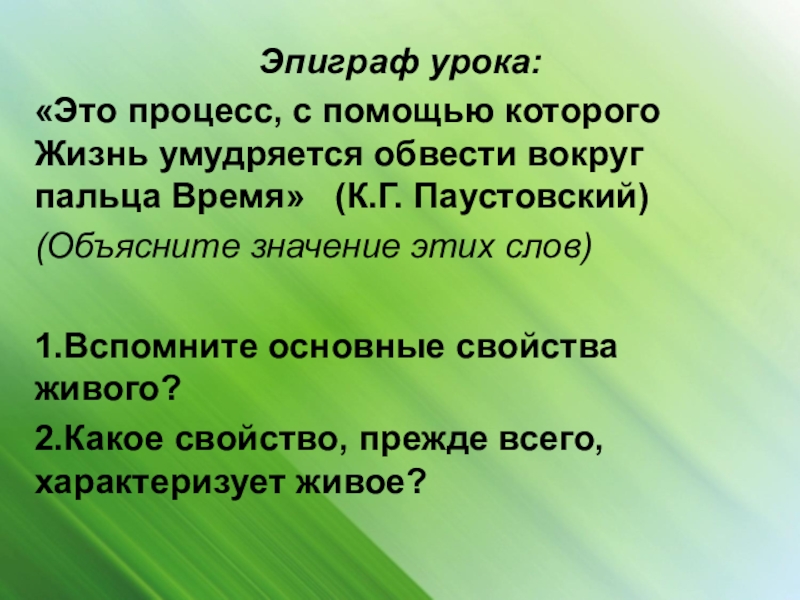 Эпиграф урока:

«Это процесс, с помощью которого Жизнь умудряется обвести вокруг пальца Время» (К.Г. Паустовский)

(Объясните значение этих слов)

1.Вспомните основные свойства живого?

2.Какое свойство, прежде всего, характеризует живое?